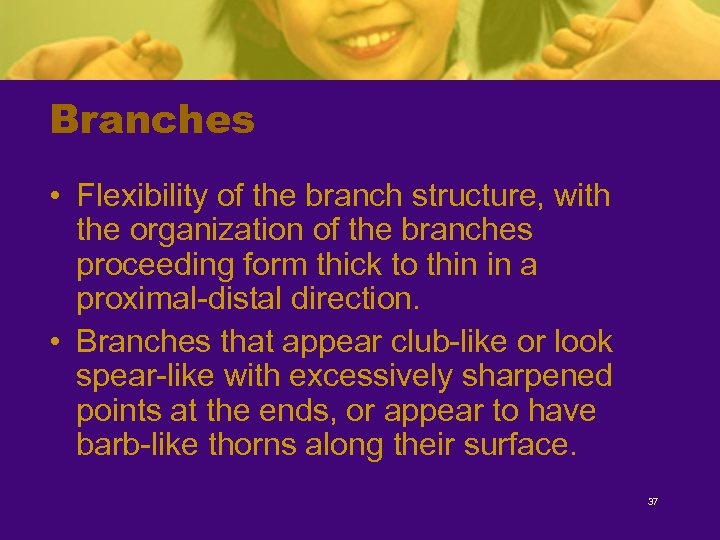 Branches

• Flexibility of the branch structure, with the organization of the branches proceeding form thick to thin in a proximal-distal direction.
• Branches that appear club-like or look spear-like with excessively sharpened points at the ends, or appear to have barb-like thorns along their surface.

37